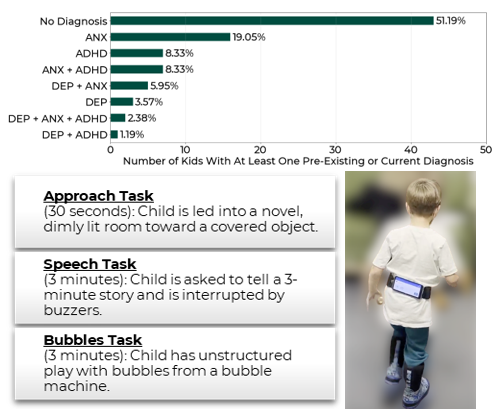 No Diagnosis 51.19%
ANX 19.05%
ADHD 8.33%
ANX + ADHD 8.33%
DEP + ANX 5.95%
DEP 3.57%
DEP + ANX + ADHD 2.38%
DEP + ADHD 1.19%

0 10 20 30 40 50
Number of Kids With At Least One Pre-Existing or Current Diagnosis

Approach Task
(30 seconds): Child is led into a novel, dimly lit room toward a covered object.

Speech Task
(3 minutes): Child is asked to tell a 3-minute story and is interrupted by buzzers.

Bubbles Task
(3 minutes): Child has unstructured play with bubbles from a bubble machine.